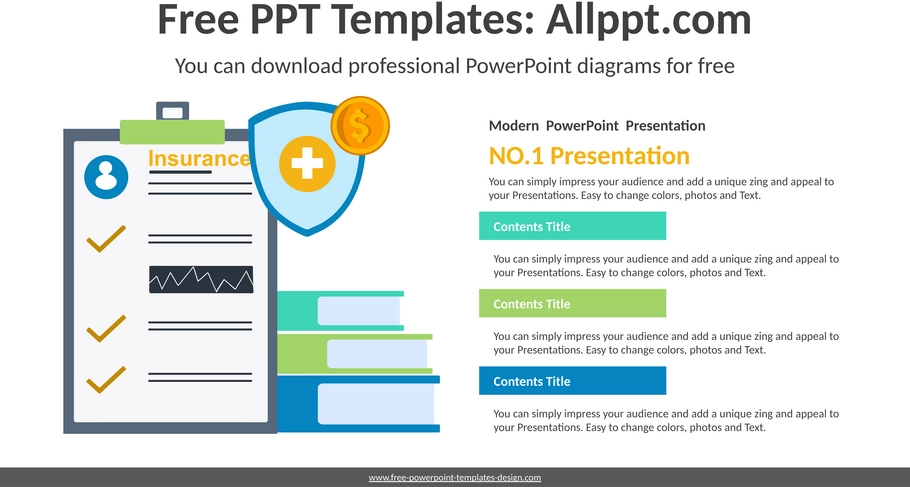 Free PPT Templates: Allppt.com

You can download professional PowerPoint diagrams for free

Insurance

$

Modern PowerPoint Presentation

NO.1 Presentation

You can simply impress your audience and add a unique zing and appeal to your Presentations. Easy to change colors, photos and Text.

Contents Title

You can simply impress your audience and add a unique zing and appeal to your Presentations. Easy to change colors, photos and Text.

Contents Title

You can simply impress your audience and add a unique zing and appeal to your Presentations. Easy to change colors, photos and Text.

Contents Title

You can simply impress your audience and add a unique zing and appeal to your Presentations. Easy to change colors, photos and Text.

www.free-powerpoint-templates-design.com